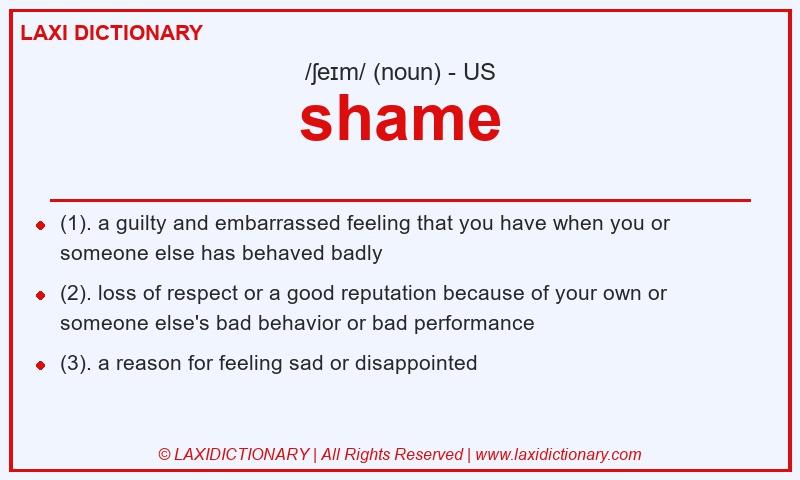 LAXI DICTIONARY

/ʃeɪm/ (noun) - US

shame

- (1). a guilty and embarrassed feeling that you have when you or someone else has behaved badly
- (2). loss of respect or a good reputation because of your own or someone else's bad behavior or bad performance
- (3). a reason for feeling sad or disappointed

© LAXIDICTIONARY | All Rights Reserved | www.laxidictionary.com